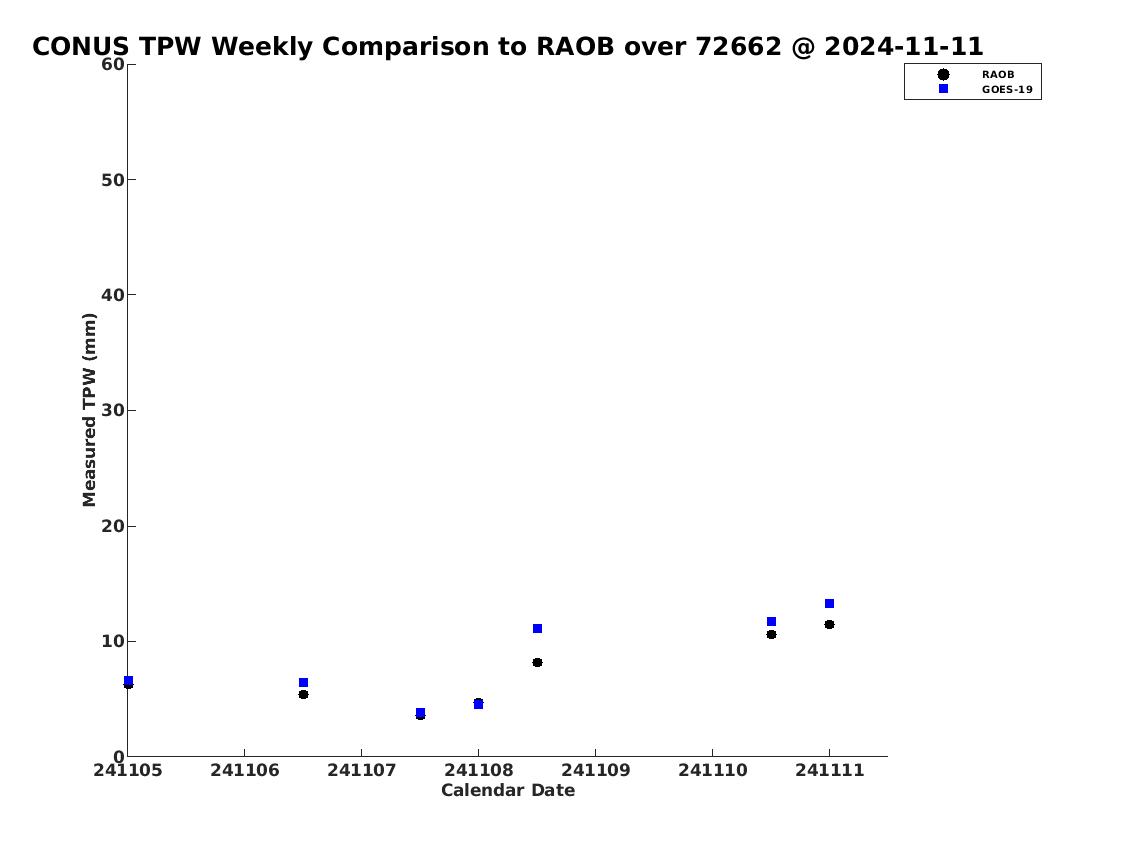 CONUS TPW Weekly Comparison to RAOB over 72662 @ 2024-11-11

RAOB
GOES-19

Measured TPW (mm)

60
50
40
30
20
10
0

241105
241106
241107
241108
241109
241110
241111

Calendar Date